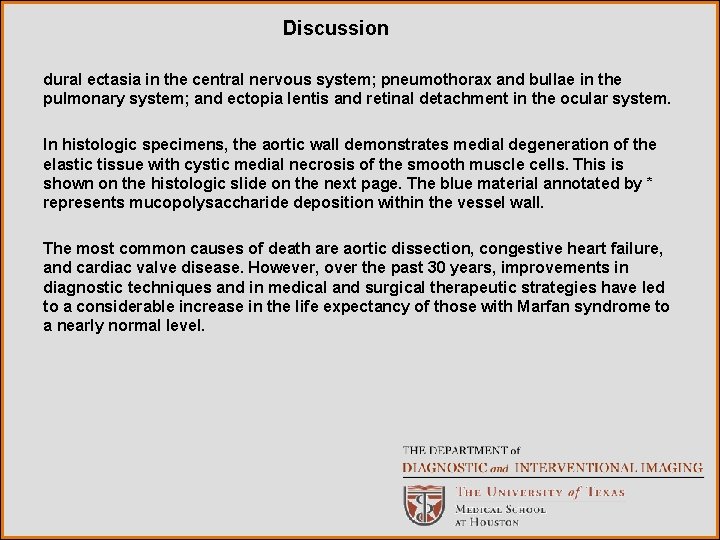 Discussion

dural ectasia in the central nervous system; pneumothorax and bullae in the pulmonary system; and ectopia lentis and retinal detachment in the ocular system.

In histologic specimens, the aortic wall demonstrates medial degeneration of the elastic tissue with cystic medial necrosis of the smooth muscle cells. This is shown on the histologic slide on the next page. The blue material annotated by * represents mucopolysaccharide deposition within the vessel wall.

The most common causes of death are aortic dissection, congestive heart failure, and cardiac valve disease. However, over the past 30 years, improvements in diagnostic techniques and in medical and surgical therapeutic strategies have led to a considerable increase in the life expectancy of those with Marfan syndrome to a nearly normal level.

THE DEPARTMENT of
DIAGNOSTIC and INTERVENTIONAL IMAGING
THE UNIVERSITY of TEXAS
MEDICAL SCHOOL
AT HOUSTON